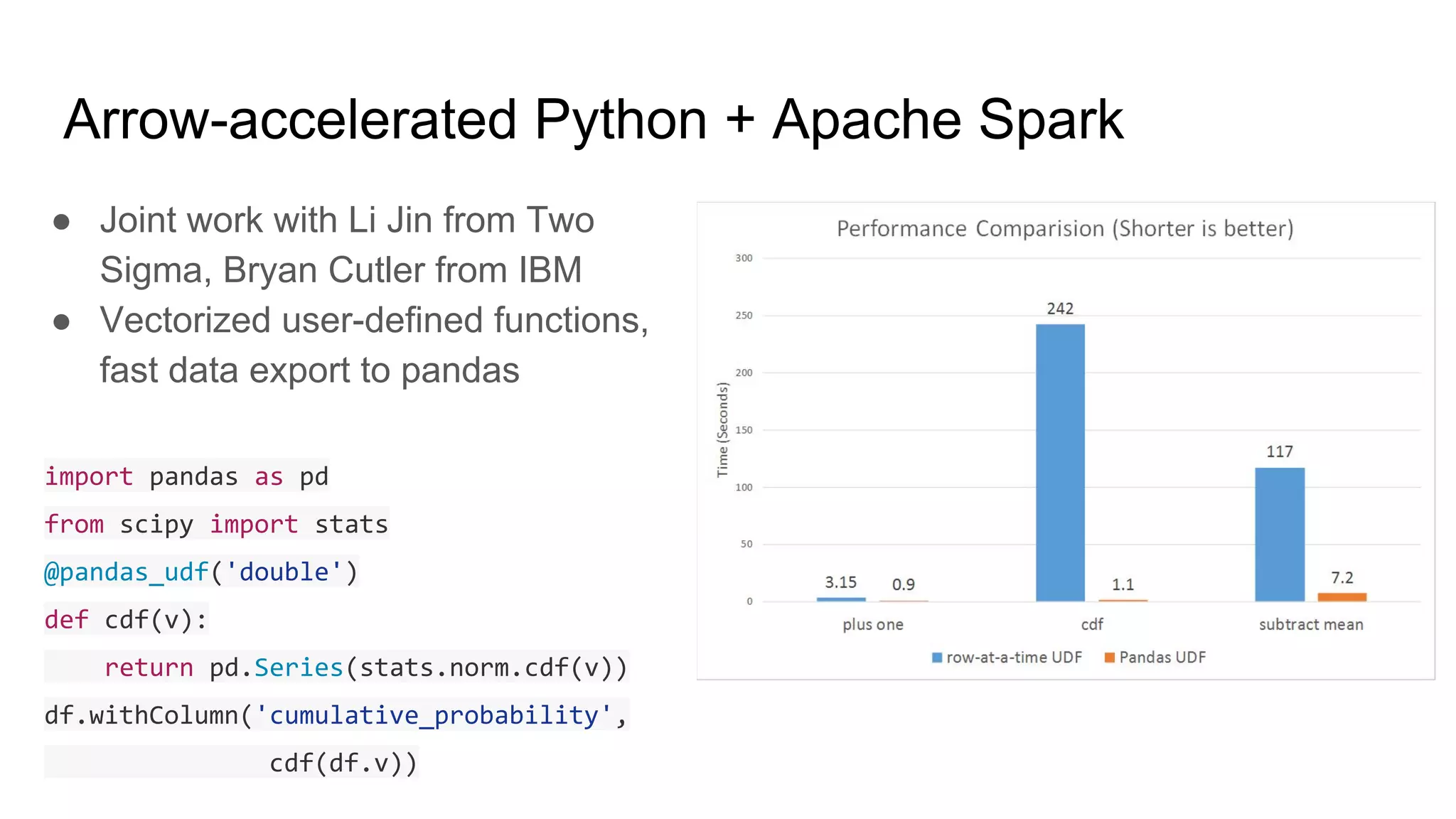 Arrow-accelerated Python + Apache Spark

● Joint work with Li Jin from Two Sigma, Bryan Cutler from IBM
● Vectorized user-defined functions, fast data export to pandas

import pandas as pd
from scipy import stats
@pandas_udf('double')
def cdf(v):
    return pd.Series(stats.norm.cdf(v))
df.withColumn('cumulative_probability',
               cdf(df.v))

Performance Comparision (Shorter is better)

Time (Seconds)

300
250
200
150
100
50
0

3.15
0.9
242
1.1
117
7.2

plus one
cdf
subtract mean

row-at-a-time UDF
Pandas UDF